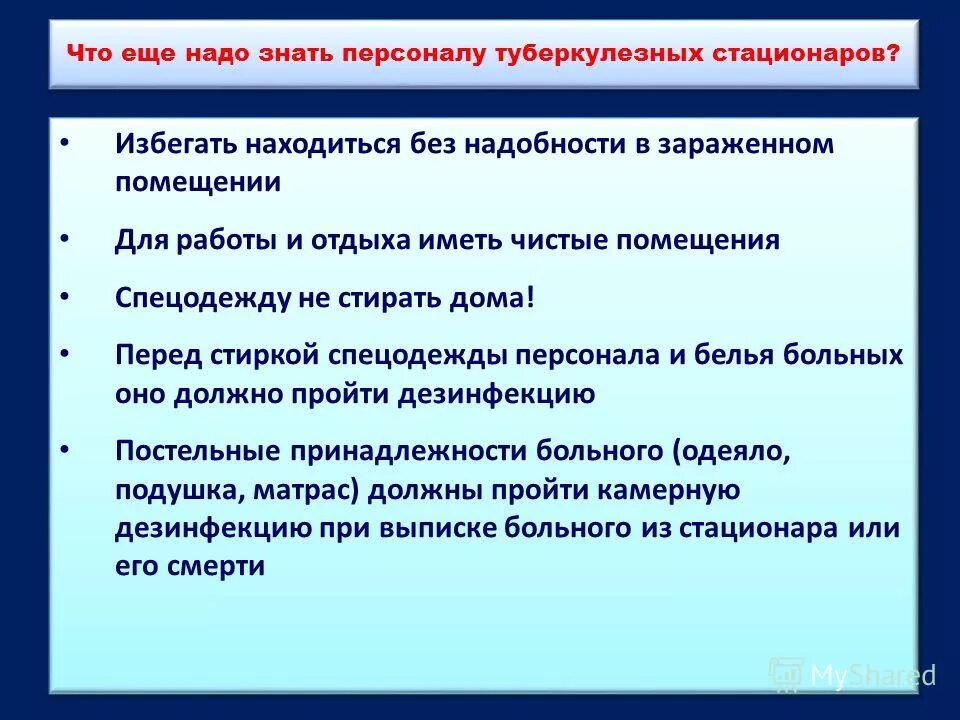 Что еще надо знать персоналу туберкулезных стационаров?

• Избегать находиться без надобности в зараженном помещении

• Для работы и отдыха иметь чистые помещения

• Спецодежду не стирать дома!

• Перед стиркой спецодежды персонала и белья больных оно должно пройти дезинфекцию

• Постельные принадлежности больного (одеяло, подушка, матрас) должны пройти камерную дезинфекцию при выписке больного из стационара или его смерти

MyShared